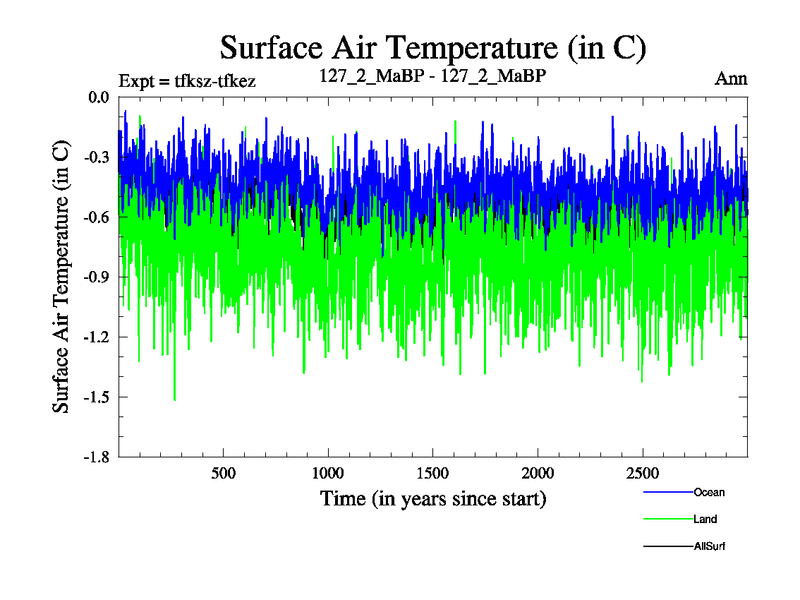 Surface Air Temperature (in C)

Expt = tfksz-tfkez

127_2_MaBP - 127_2_MaBP

Ann

Surface Air Temperature (in C)

0.0
-0.3
-0.6
-0.9
-1.2
-1.5
-1.8

500
1000
1500
2000
2500

Time (in years since start)

Ocean
Land
AllSurf